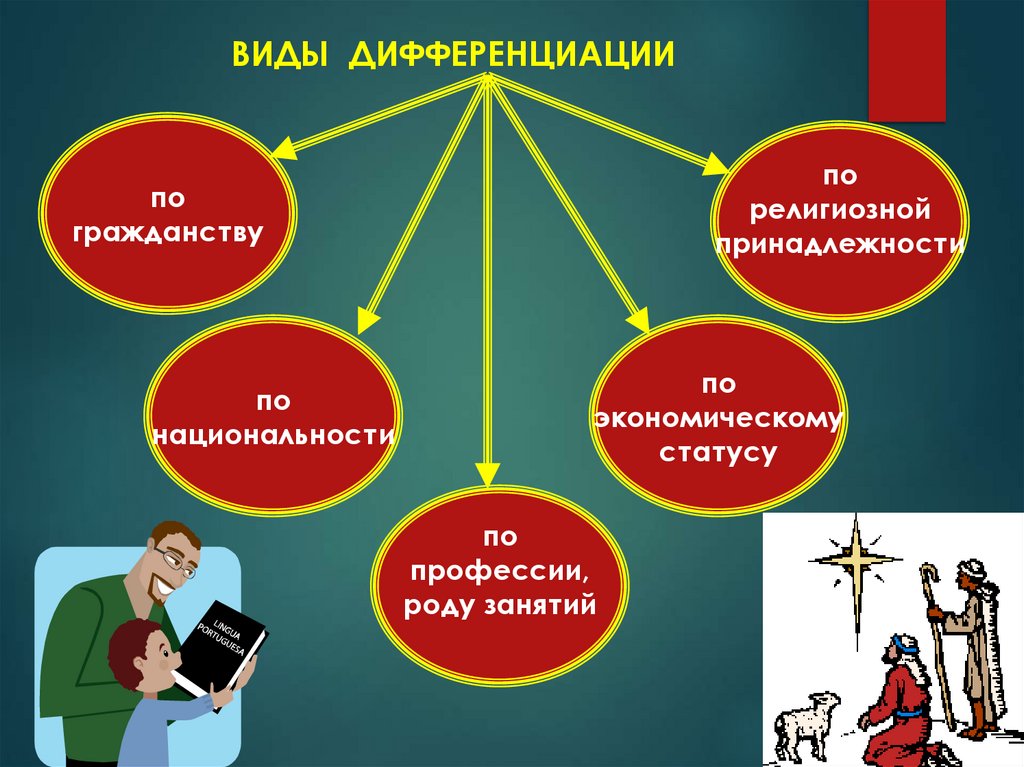 ВИДЫ ДИФФЕРЕНЦИАЦИИ

по гражданству

по религиозной принадлежности

по национальности

по экономическому статусу

по профессии, роду занятий

LINGUA PORTUGUESA